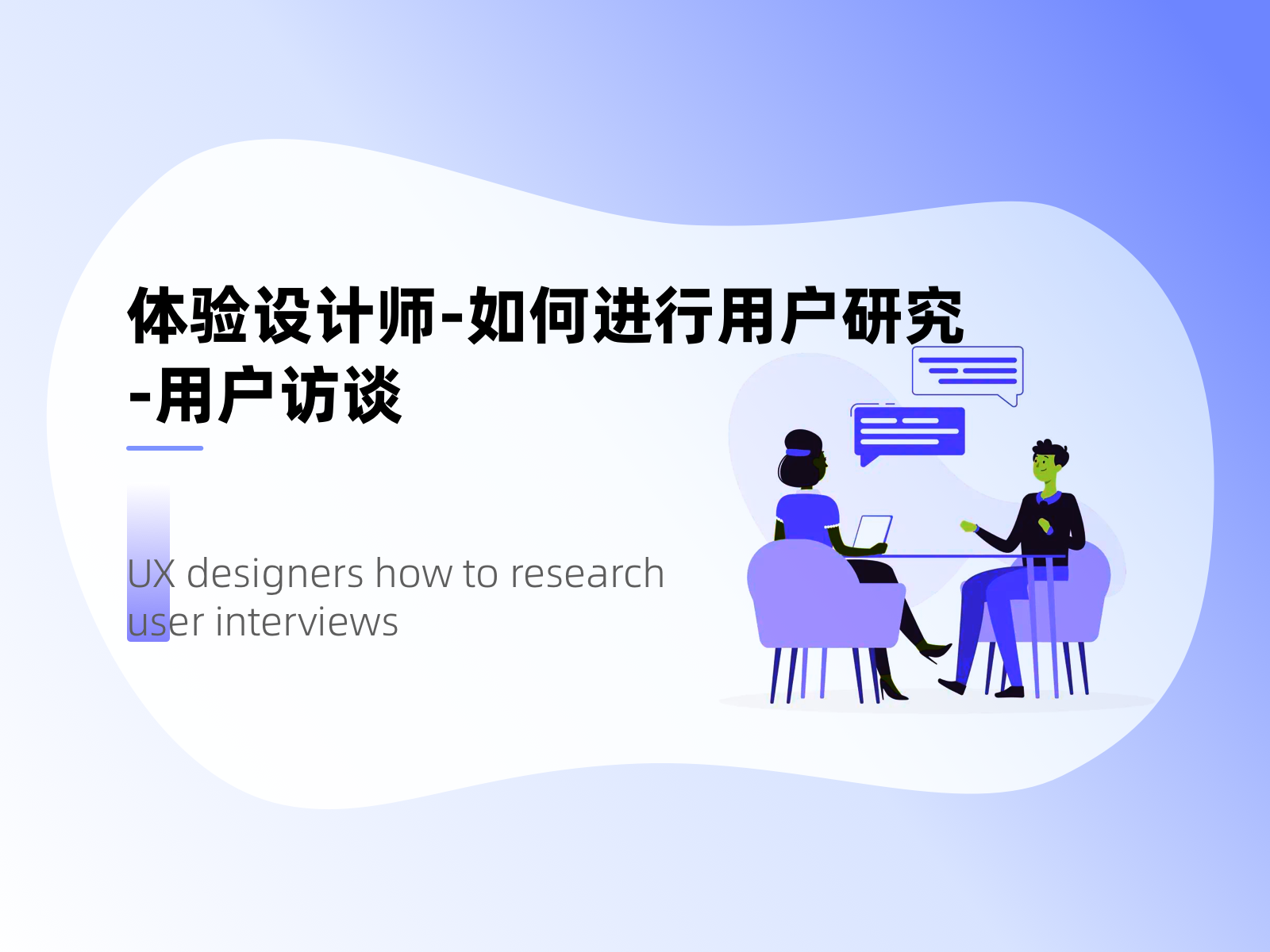 体验设计师-如何进行用户研究
-用户访谈

UX designers how to research user interviews